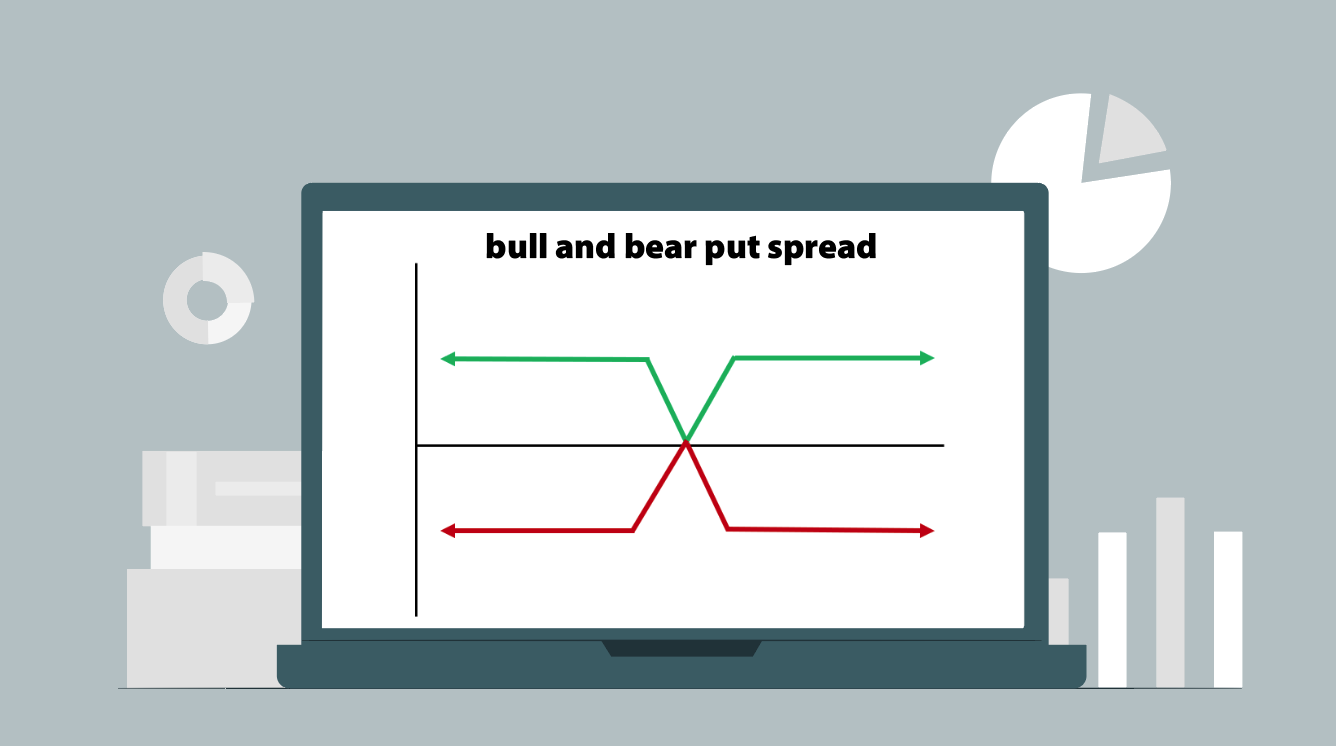 bull and bear put spread